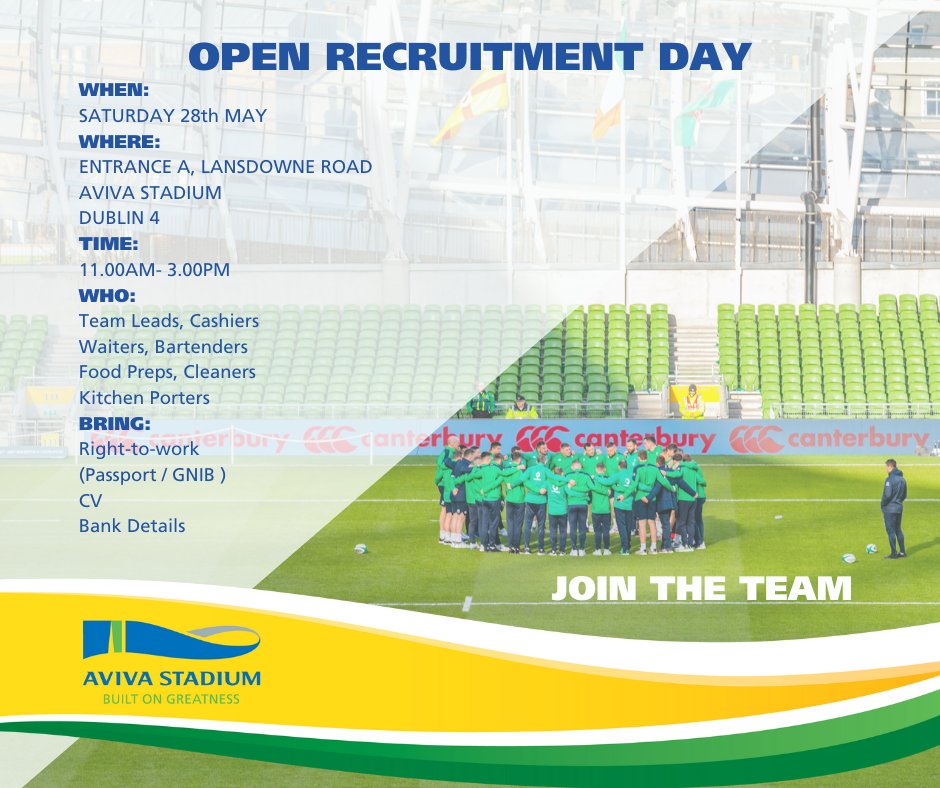 OPEN RECRUITMENT DAY

WHEN:
SATURDAY 28th MAY

WHERE:
ENTRANCE A, LANSDOWNE ROAD
AVIVA STADIUM
DUBLIN 4

TIME:
11.00AM- 3.00PM

WHO:
Team Leads, Cashiers
Waiters, Bartenders
Food Preps, Cleaners
Kitchen Porters

BRING:
Right-to-work
(Passport / GNIB )
CV
Bank Details

canterbury canterbury canterbury canterbury

JOIN THE TEAM

AVIVA STADIUM
BUILT ON GREATNESS